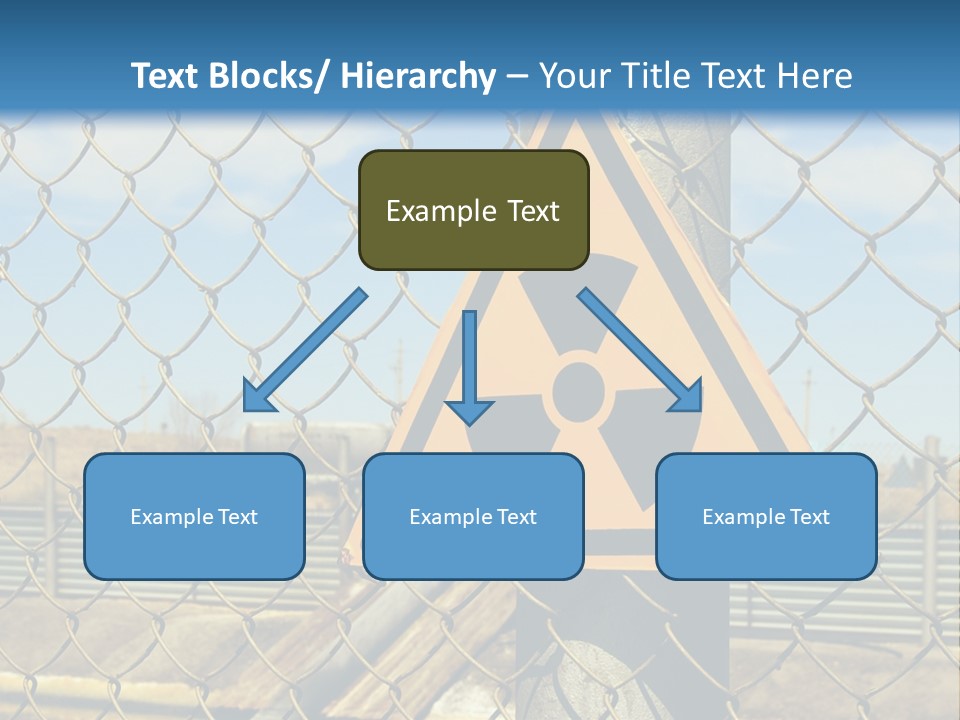 Text Blocks/ Hierarchy – Your Title Text Here

Example Text

Example Text

Example Text

Example Text